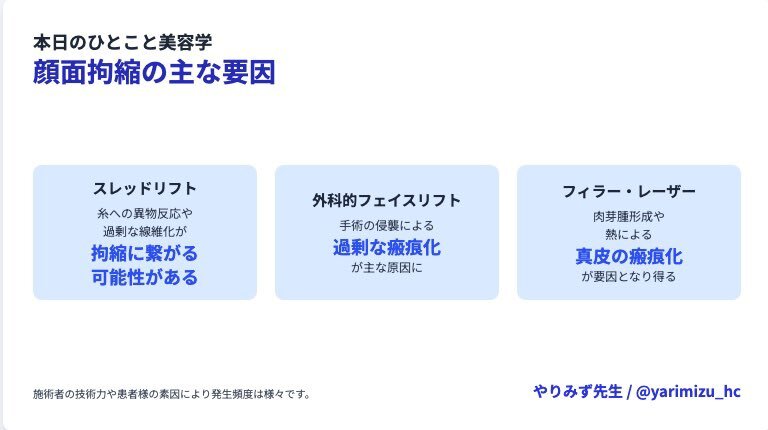 本日のひとこと美容学
顔面拘縮の主な要因

スレッドリフト
糸への異物反応や過剰な線維化が
拘縮に繋がる可能性がある

外科的フェイスリフト
手術の侵襲による
過剰な瘢痕化
が主な原因に

フィラー・レーザー
肉芽腫形成や熱による
真皮の瘢痕化
が要因となり得る

施術者の技術力や患者様の素因により発生頻度は様々です。

やりみず先生 / @yarimizu_hc